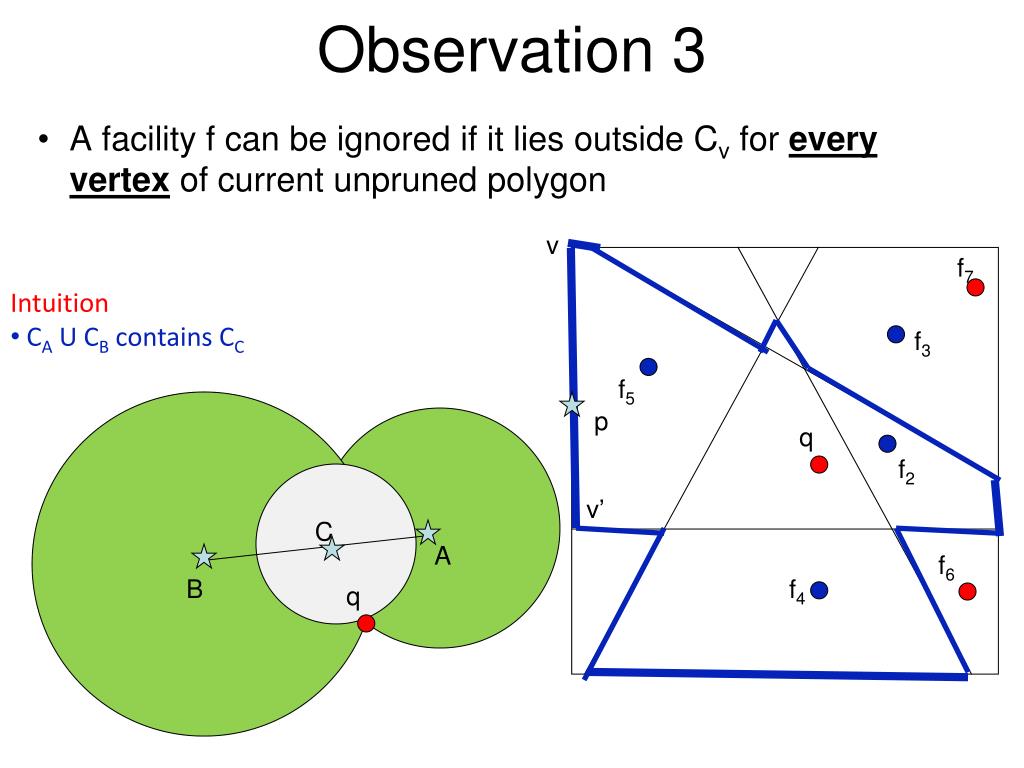 Observation 3

• A facility f can be ignored if it lies outside $C_v$ for **every vertex** of current unpruned polygon

Intuition
• $C_A$ U $C_B$ contains $C_C$

C
B
A
q

v
$f_7$
$f_3$
$f_5$
p
q
$f_2$
v'
$f_6$
$f_4$